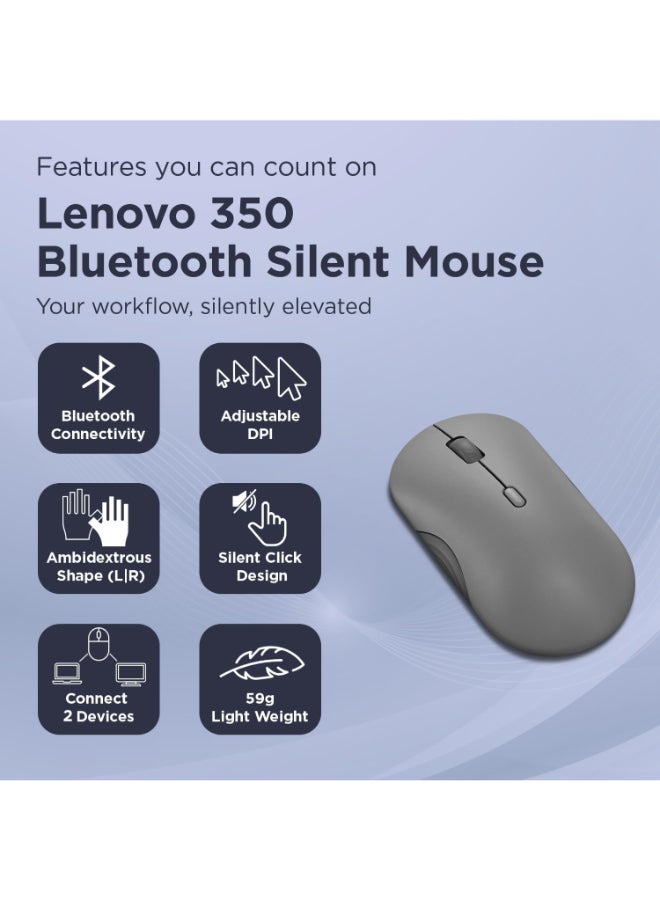 Features you can count on

Lenovo 350 Bluetooth Silent Mouse

Your workflow, silently elevated

Bluetooth Connectivity

Adjustable DPI

Ambidextrous Shape (L|R)

Silent Click Design

Connect 2 Devices

59g Light Weight